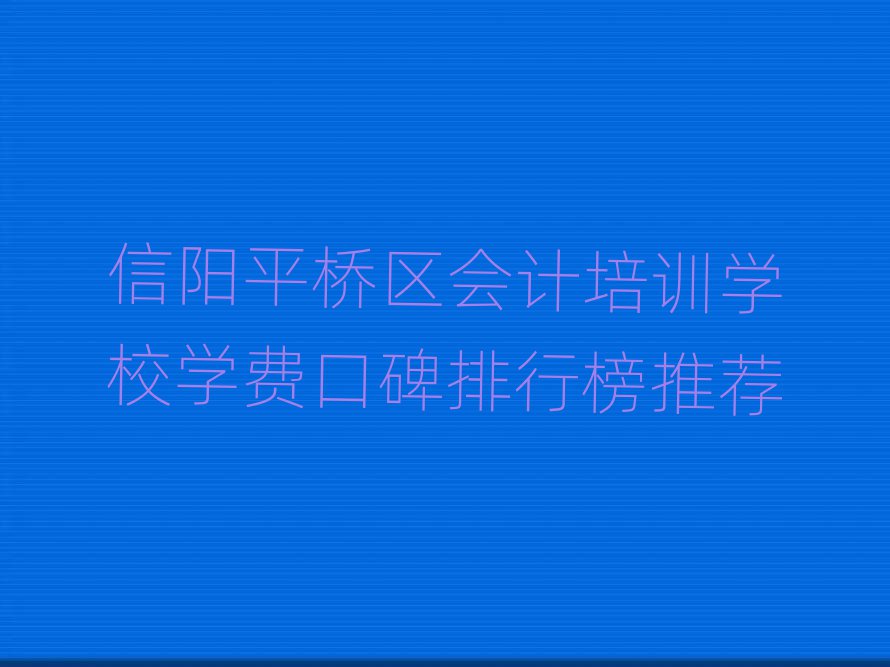 信阳平桥区会计培训学校学费口碑排行榜推荐